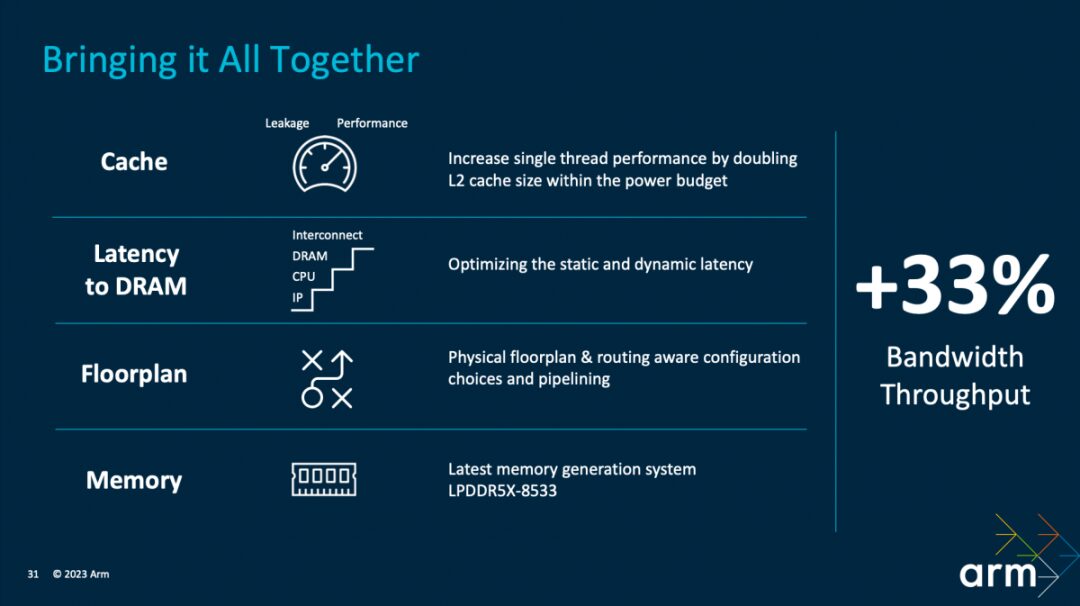 Bringing it All Together

Cache

Leakage Performance

Increase single thread performance by doubling L2 cache size within the power budget

Latency to DRAM

Interconnect
DRAM
CPU
IP

Optimizing the static and dynamic latency

Floorplan

Physical floorplan & routing aware configuration choices and pipelining

Memory

Latest memory generation system LPDDR5X-8533

+33%

Bandwidth Throughput

31 © 2023 Arm

arm